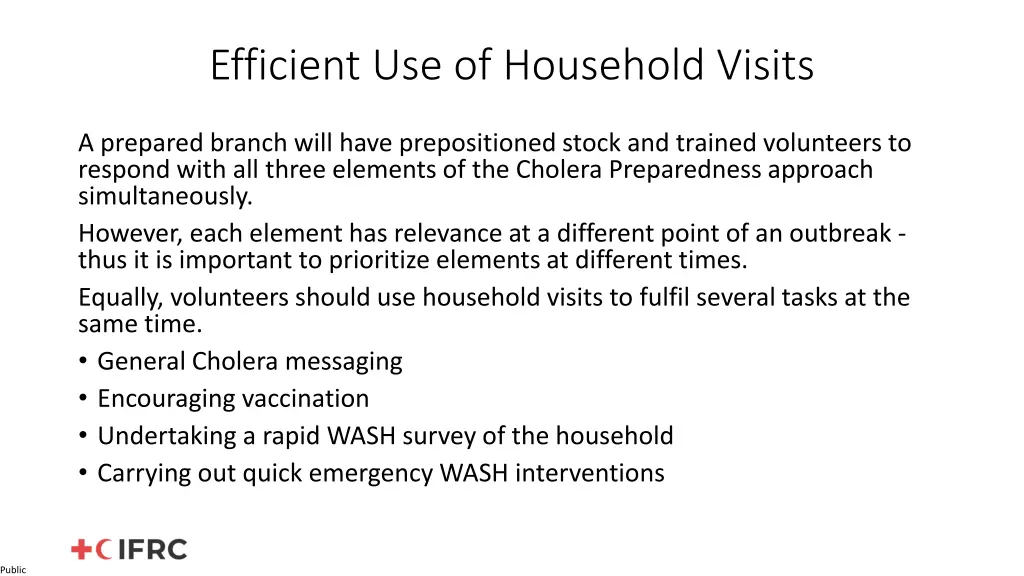 Efficient Use of Household Visits

A prepared branch will have prepositioned stock and trained volunteers to respond with all three elements of the Cholera Preparedness approach simultaneously.

However, each element has relevance at a different point of an outbreak - thus it is important to prioritize elements at different times.

Equally, volunteers should use household visits to fulfil several tasks at the same time.

• General Cholera messaging
• Encouraging vaccination
• Undertaking a rapid WASH survey of the household
• Carrying out quick emergency WASH interventions

IFRC

Public